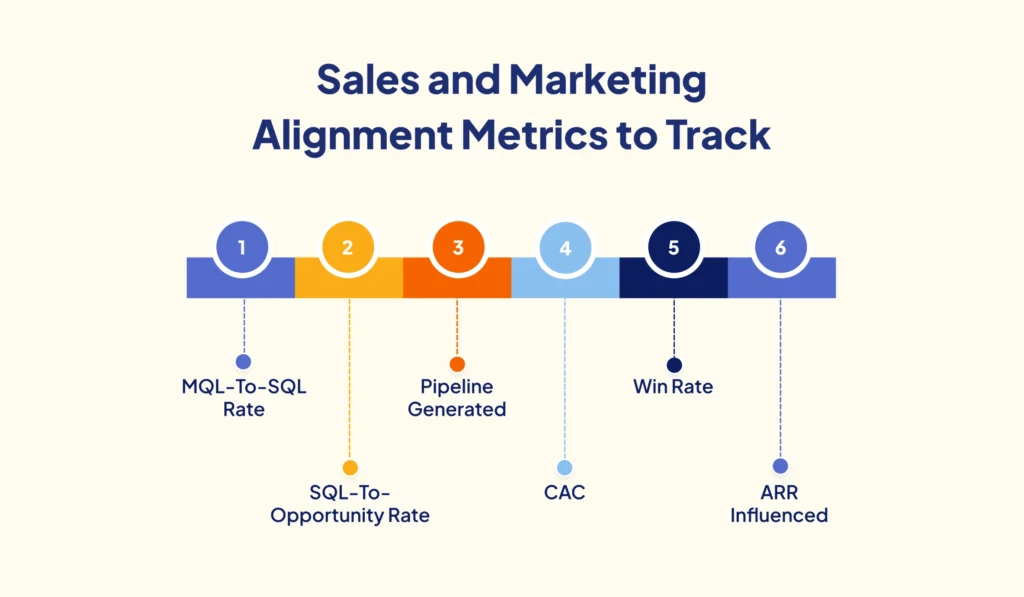 Sales and Marketing Alignment Metrics to Track

1

2

3

4

5

6

MQL-To-SQL Rate

SQL-To-Opportunity Rate

Pipeline Generated

CAC

Win Rate

ARR Influenced